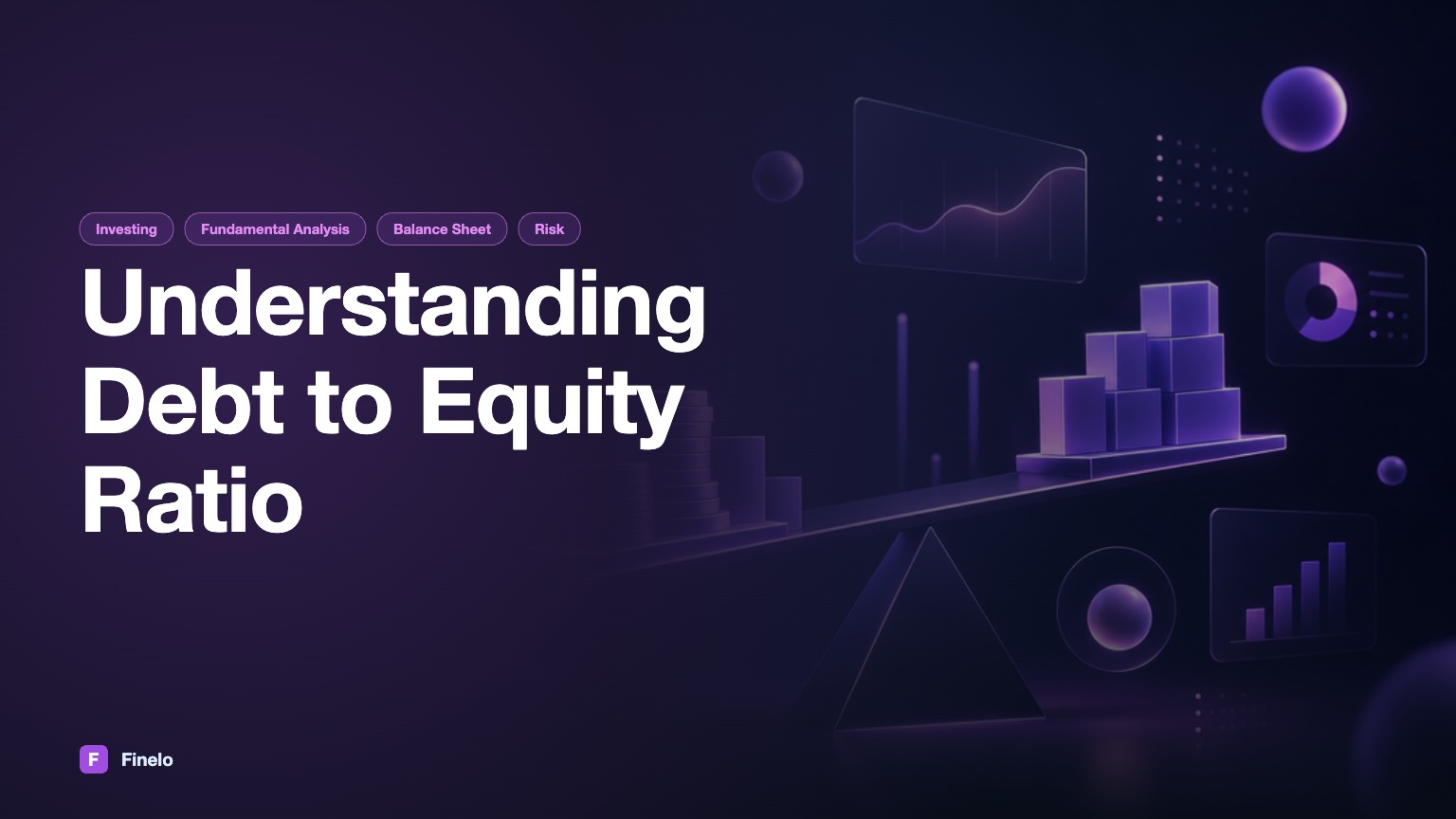 Investing Fundamental Analysis Balance Sheet Risk

Understanding Debt to Equity Ratio

F Finelo